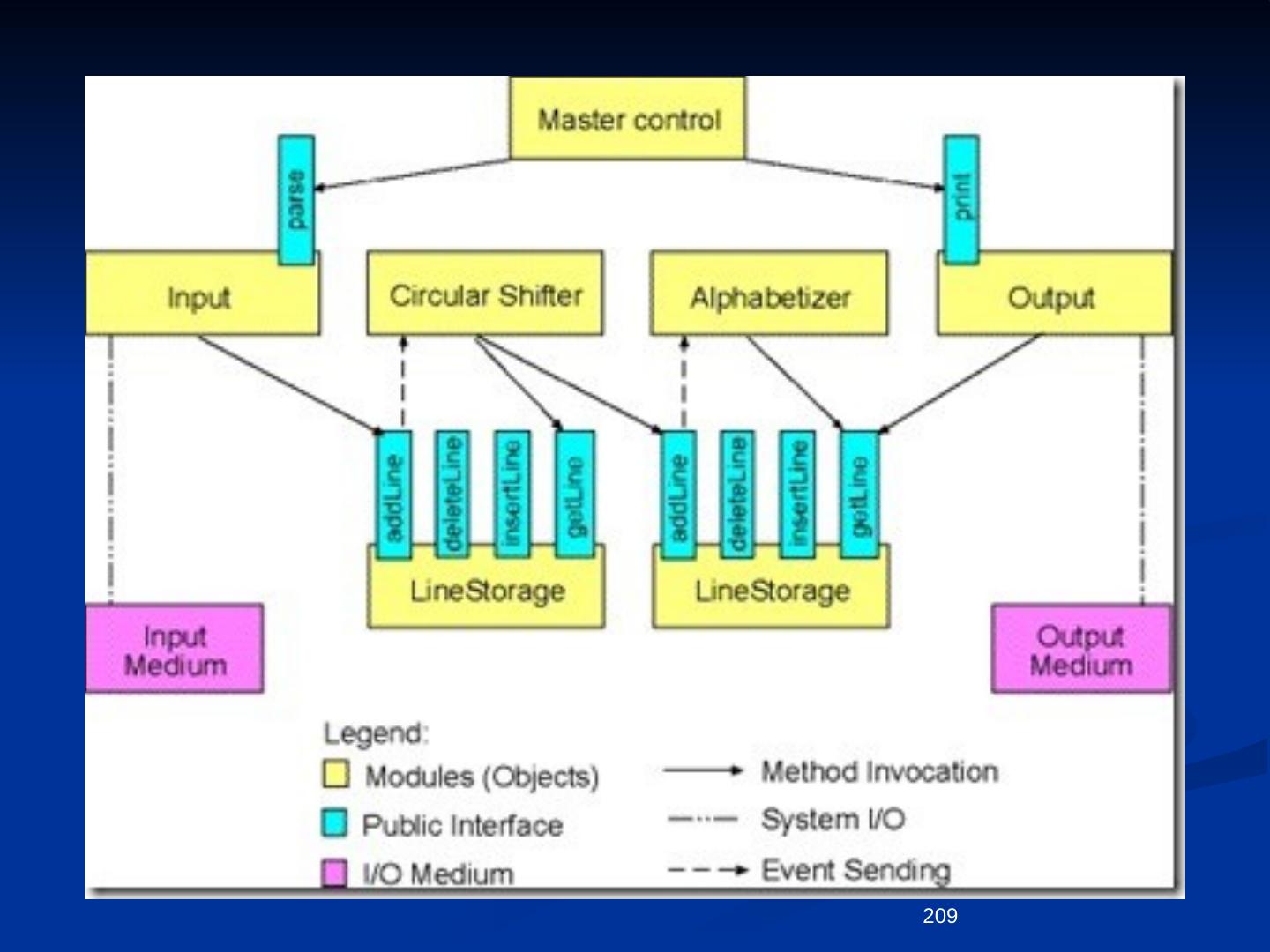 Master control

parse

print

Input

Circular Shifter

Alphabetizer

Output

addLine

deleteLine

insertLine

getLine

addLine

deleteLine

insertLine

getLine

LineStorage

LineStorage

Input Medium

Output Medium

Legend:

Modules (Objects)

Public Interface

I/O Medium

Method Invocation

System I/O

Event Sending

209